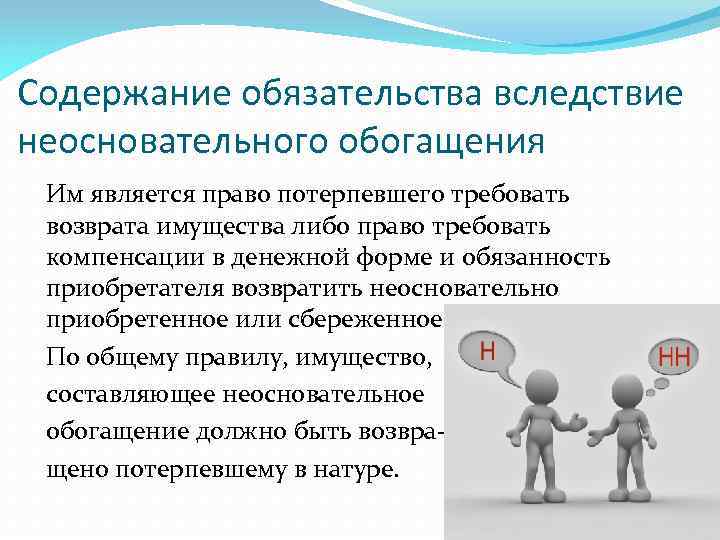 Содержание обязательства вследствие неосновательного обогащения

Им является право потерпевшего требовать возврата имущества либо право требовать компенсации в денежной форме и обязанность приобретателя возвратить неосновательно приобретенное или сбереженное

По общему правилу, имущество, составляющее неосновательное обогащение должно быть возвращено потерпевшему в натуре.

Н

НН